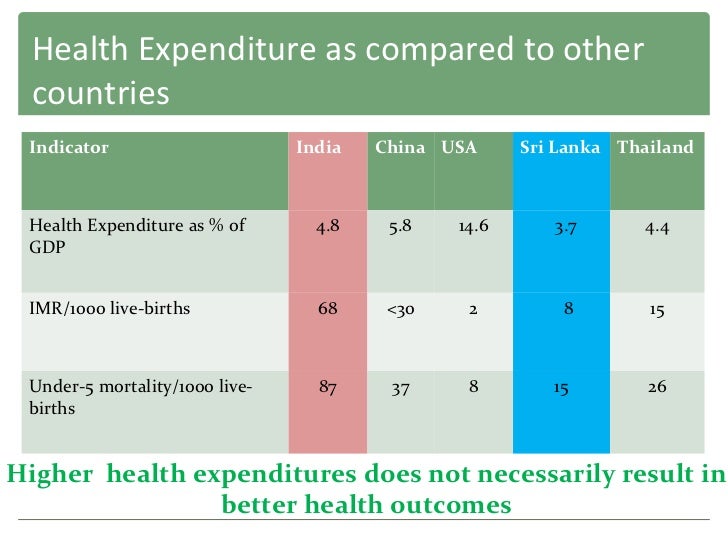 Health Expenditure as compared to other countries

| Indicator | India | China | USA | Sri Lanka | Thailand |
|---|---|---|---|---|---|
| Health Expenditure as % of GDP | 4.8 | 5.8 | 14.6 | 3.7 | 4.4 |
| IMR/1000 live-births | 68 | <30 | 2 | 8 | 15 |
| Under-5 mortality/1000 live-births | 87 | 37 | 8 | 15 | 26 |

Higher health expenditures does not necessarily result in better health outcomes